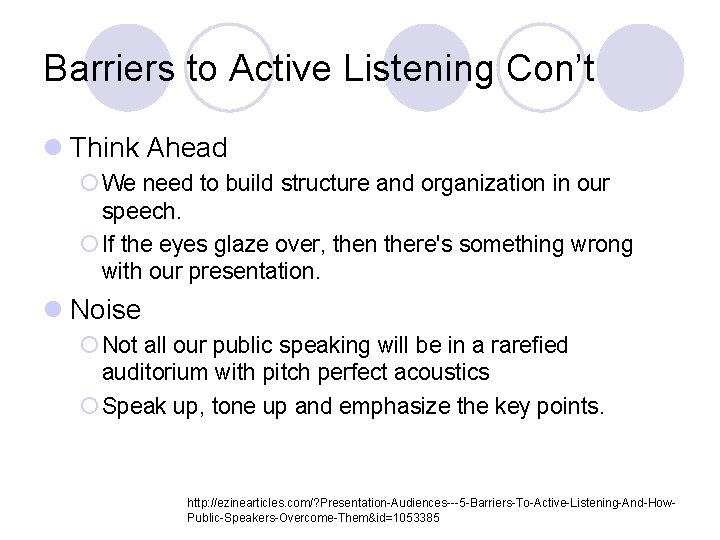 Barriers to Active Listening Con't

Think Ahead

We need to build structure and organization in our speech.

If the eyes glaze over, then there's something wrong with our presentation.

Noise

Not all our public speaking will be in a rarefied auditorium with pitch perfect acoustics

Speak up, tone up and emphasize the key points.

http://ezinearticles.com/?Presentation-Audiences---5-Barriers-To-Active-Listening-And-How-Public-Speakers-Overcome-Them&id=1053385